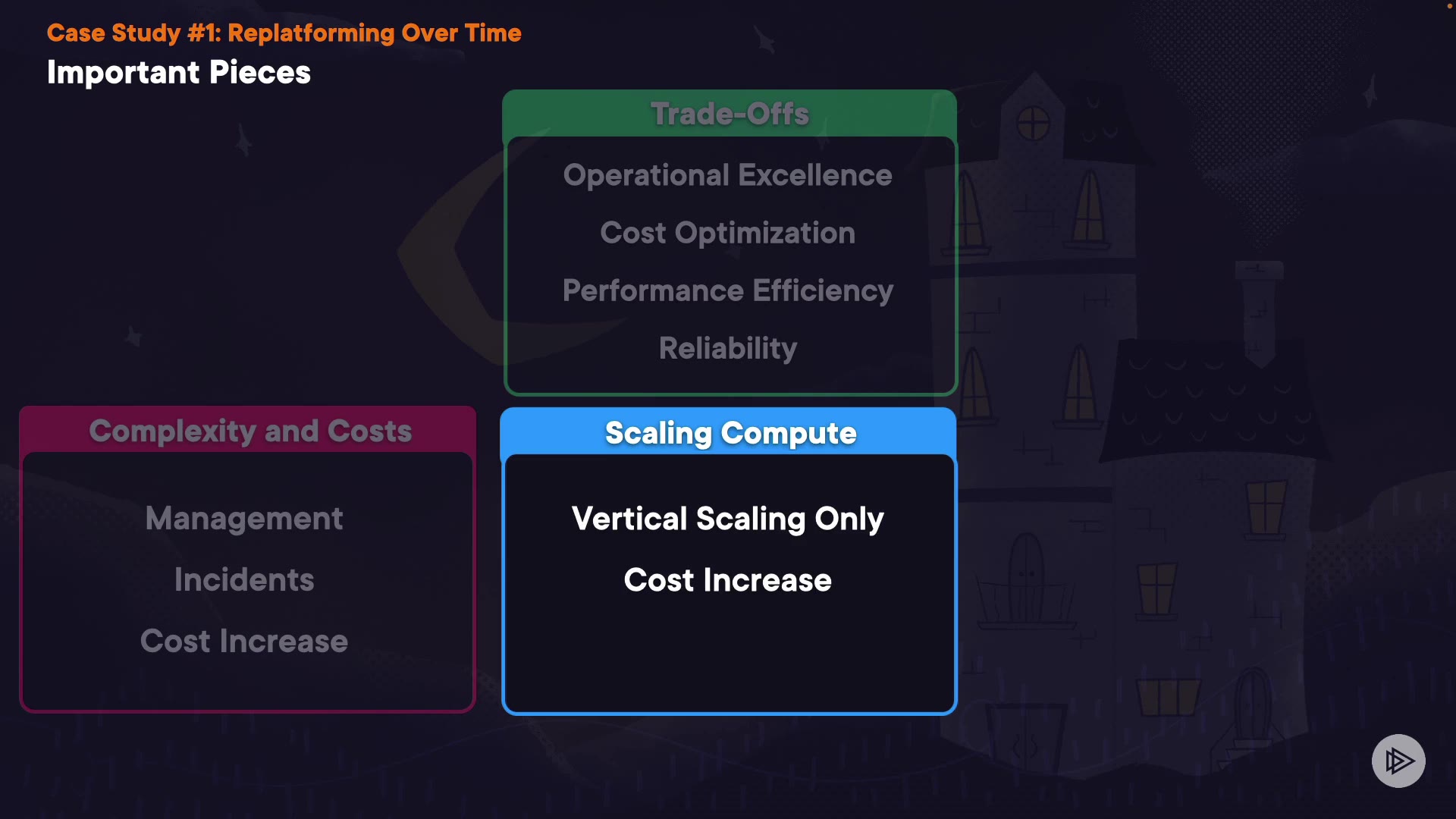 Case Study #1: Replatforming Over Time
Important Pieces

Trade-Offs

Operational Excellence

Cost Optimization

Performance Efficiency

Reliability

Complexity and Costs

Management

Incidents

Cost Increase

Scaling Compute

Vertical Scaling Only

Cost Increase